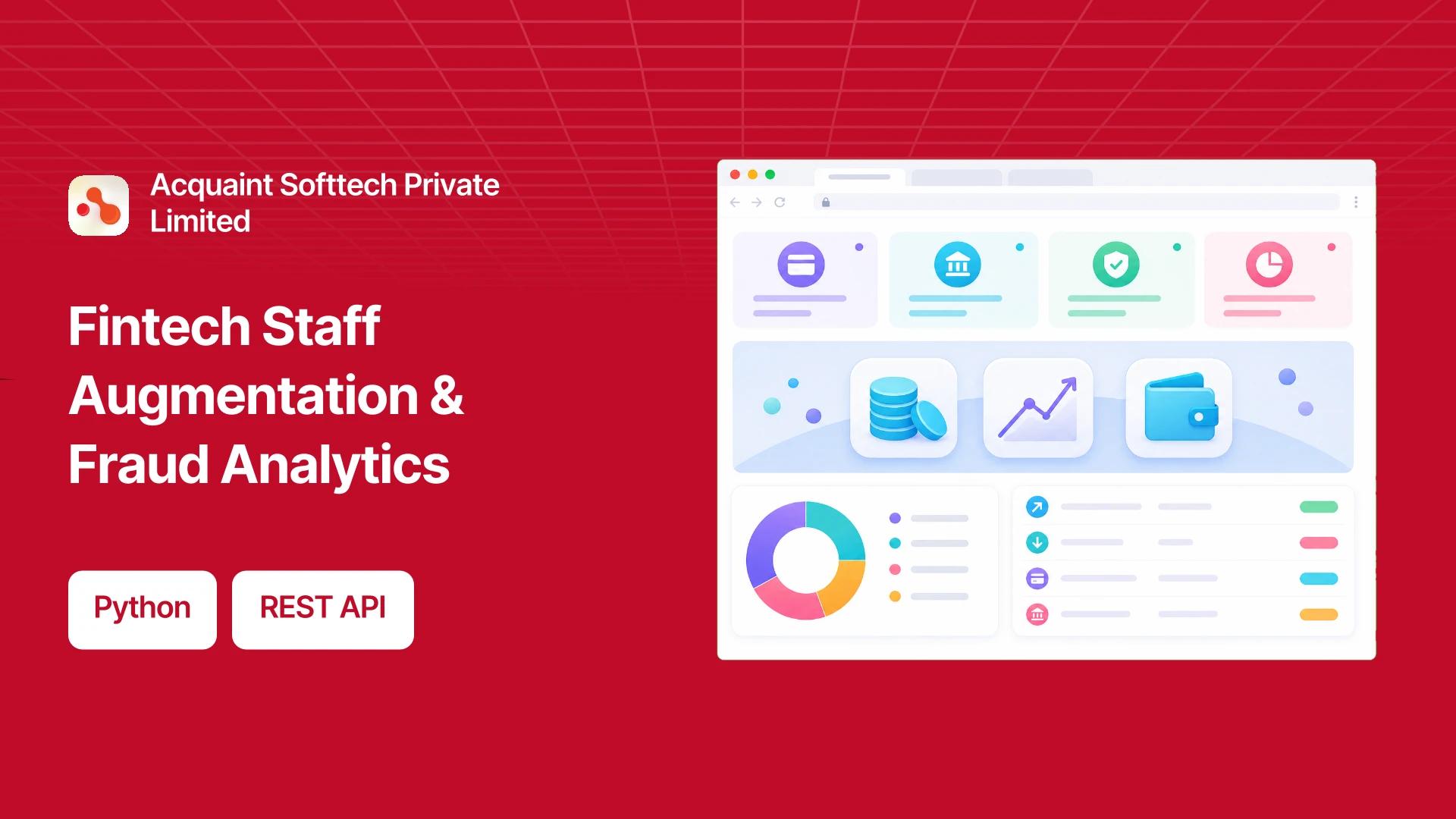 Acquaint Softtech Private Limited

Fintech Staff Augmentation & Fraud Analytics

Python

REST API